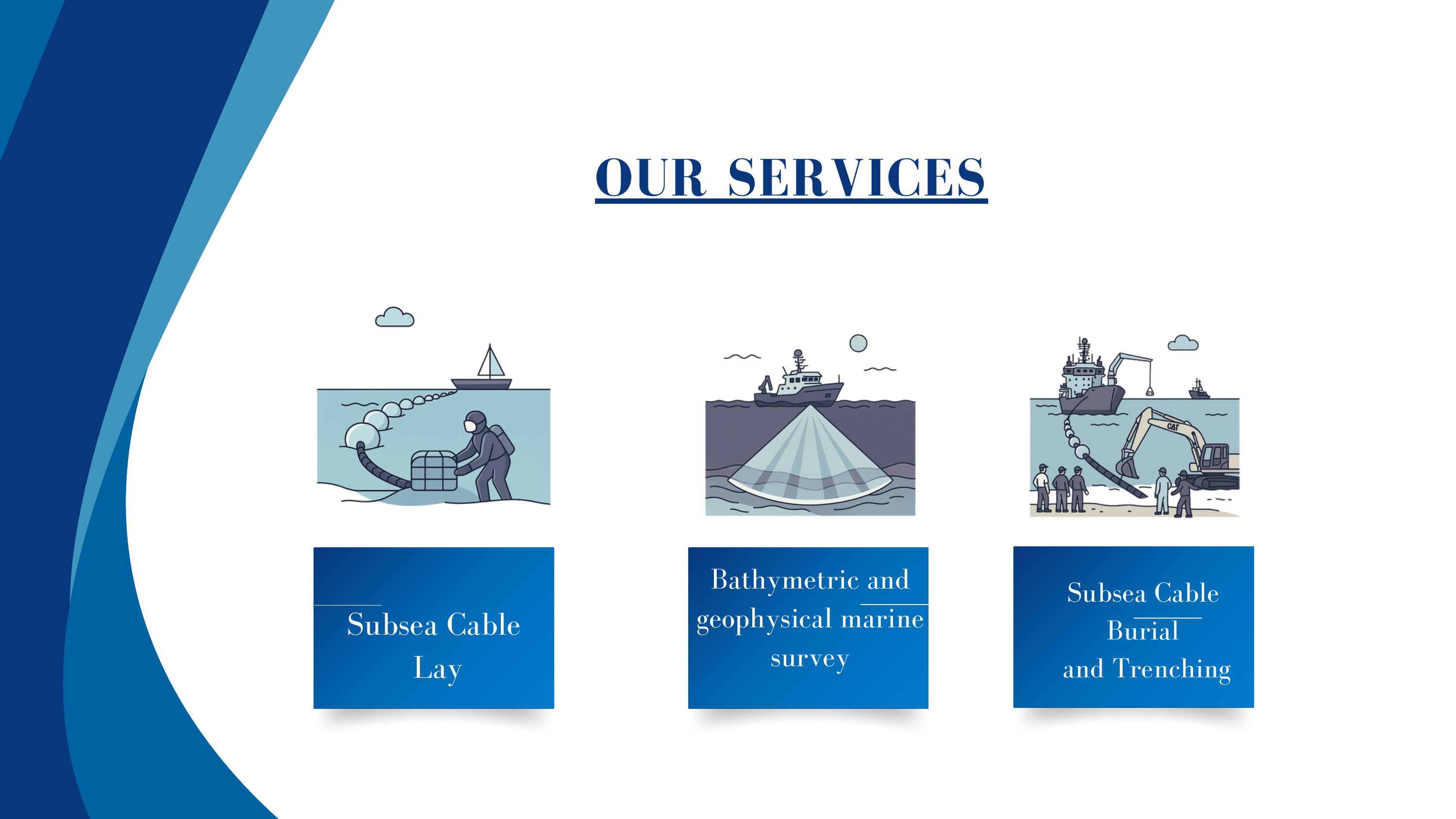 OUR SERVICES

CAT

Subsea Cable Lay

Bathymetric and geophysical marine survey

Subsea Cable Burial and Trenching